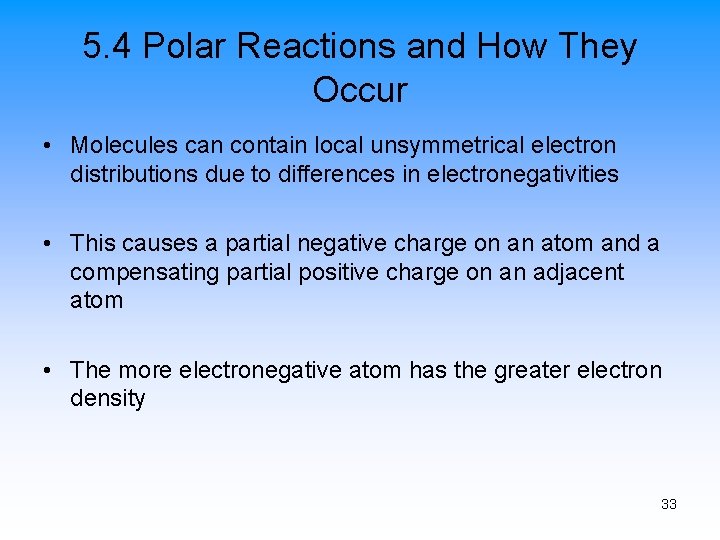 5.4 Polar Reactions and How They Occur

• Molecules can contain local unsymmetrical electron distributions due to differences in electronegativities

• This causes a partial negative charge on an atom and a compensating partial positive charge on an adjacent atom

• The more electronegative atom has the greater electron density

33